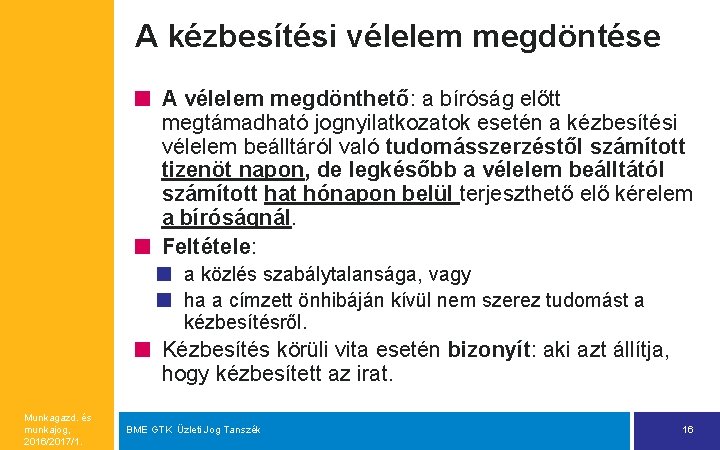 A kézbesítési vélelem megdöntése

A vélelem megdönthető: a bíróság előtt megtámadható jognyilatkozatok esetén a kézbesítési vélelem beálltáról való tudomásszerzéstől számított tizenöt napon, de legkésőbb a vélelem beálltától számított hat hónapon belül terjeszthető elő kérelem a bíróságnál.

Feltétele:

a közlés szabálytalansága, vagy

ha a címzett önhibáján kívül nem szerez tudomást a kézbesítésről.

Kézbesítés körüli vita esetén bizonyít: aki azt állítja, hogy kézbesített az irat.

Munkagazd. és munkajog, 2016/2017/1.

BME GTK Üzleti Jog Tanszék

16